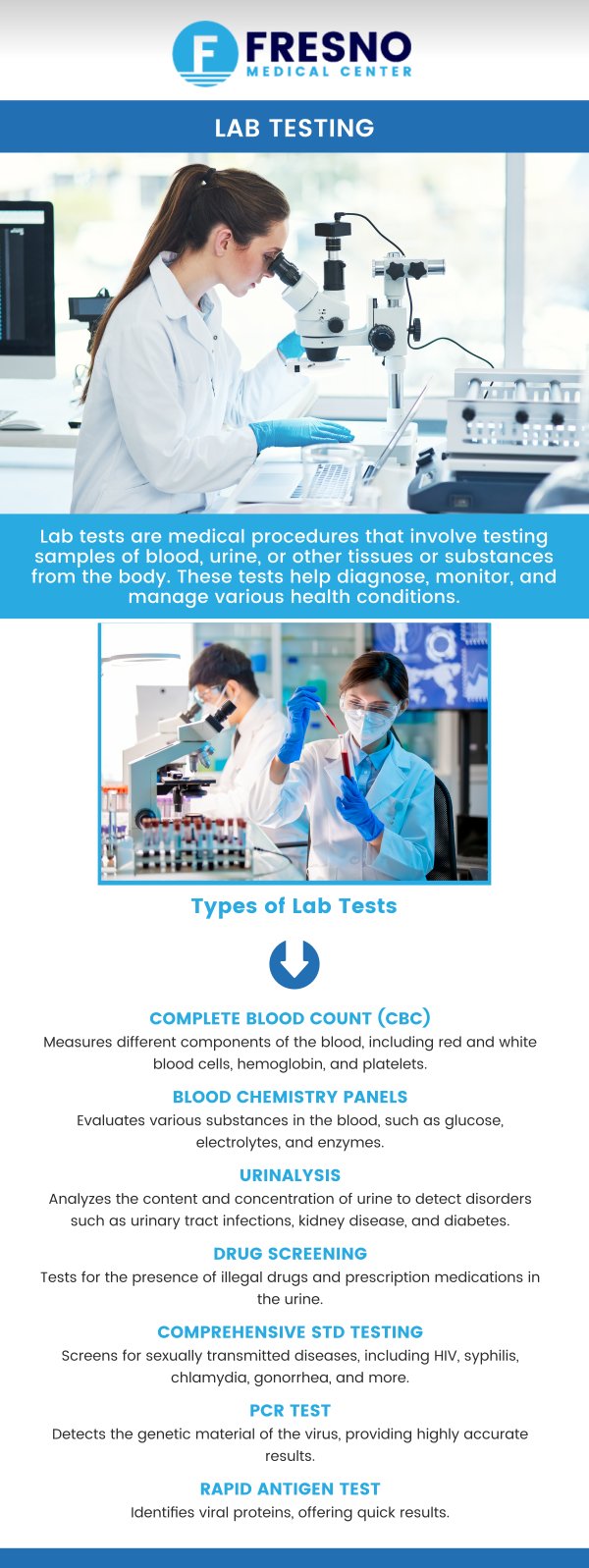 F FRESNO
MEDICAL CENTER

LAB TESTING

Lab tests are medical procedures that involve testing samples of blood, urine, or other tissues or substances from the body. These tests help diagnose, monitor, and manage various health conditions.

Types of Lab Tests

COMPLETE BLOOD COUNT (CBC)
Measures different components of the blood, including red and white blood cells, hemoglobin, and platelets.

BLOOD CHEMISTRY PANELS
Evaluates various substances in the blood, such as glucose, electrolytes, and enzymes.

URINALYSIS
Analyzes the content and concentration of urine to detect disorders such as urinary tract infections, kidney disease, and diabetes.

DRUG SCREENING
Tests for the presence of illegal drugs and prescription medications in the urine.

COMPREHENSIVE STD TESTING
Screens for sexually transmitted diseases, including HIV, syphilis, chlamydia, gonorrhea, and more.

PCR TEST
Detects the genetic material of the virus, providing highly accurate results.

RAPID ANTIGEN TEST
Identifies viral proteins, offering quick results.